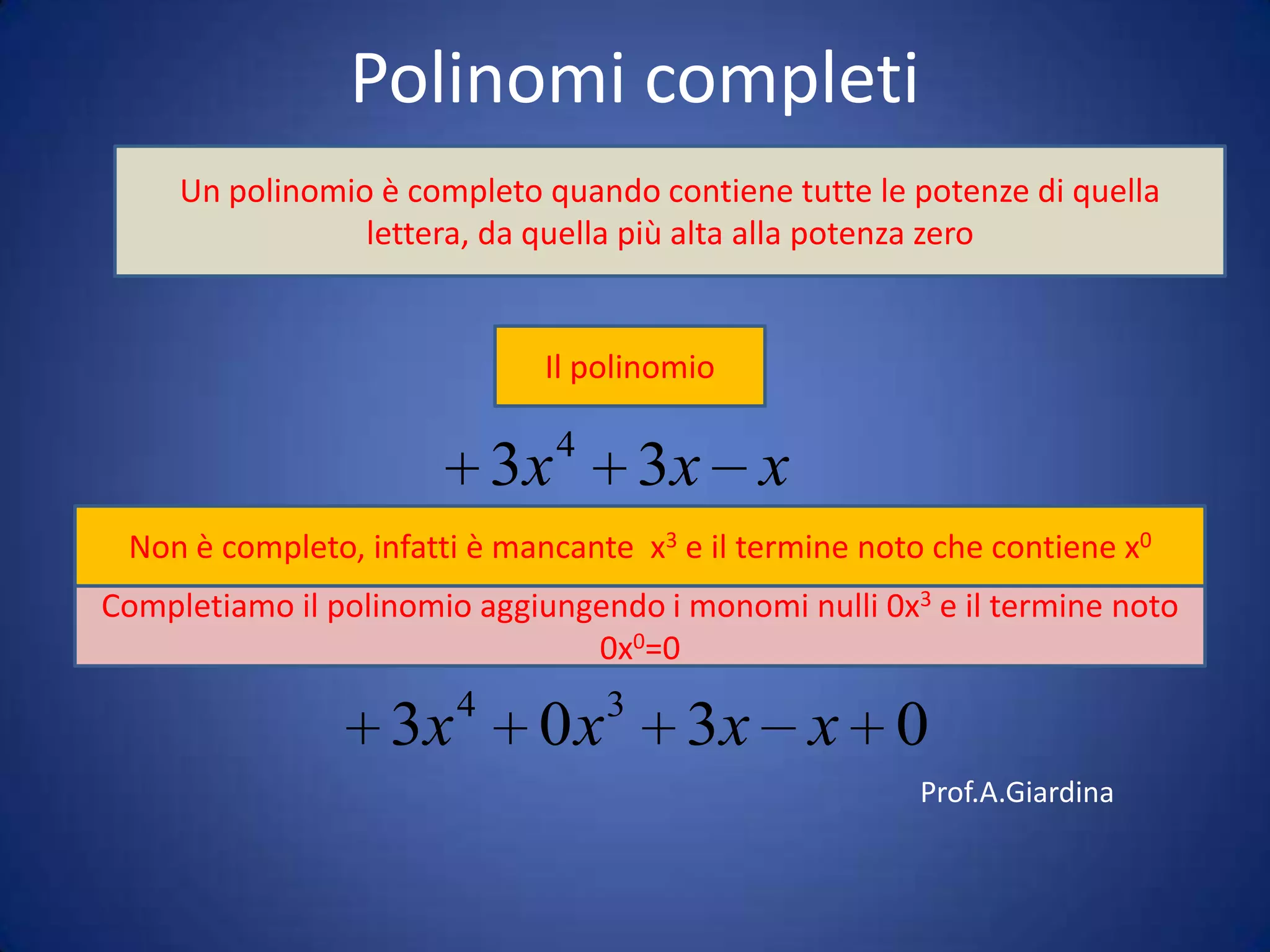 Polinomi completi

Un polinomio è completo quando contiene tutte le potenze di quella lettera, da quella più alta alla potenza zero

Il polinomio

$+3x^4+3x-x$

Non è completo, infatti è mancante $x^3$ e il termine noto che contiene $x^0$

Completiamo il polinomio aggiungendo i monomi nulli $0x^3$ e il termine noto $0x^0=0$

$+3x^4+0x^3+3x-x+0$

Prof.A.Giardina